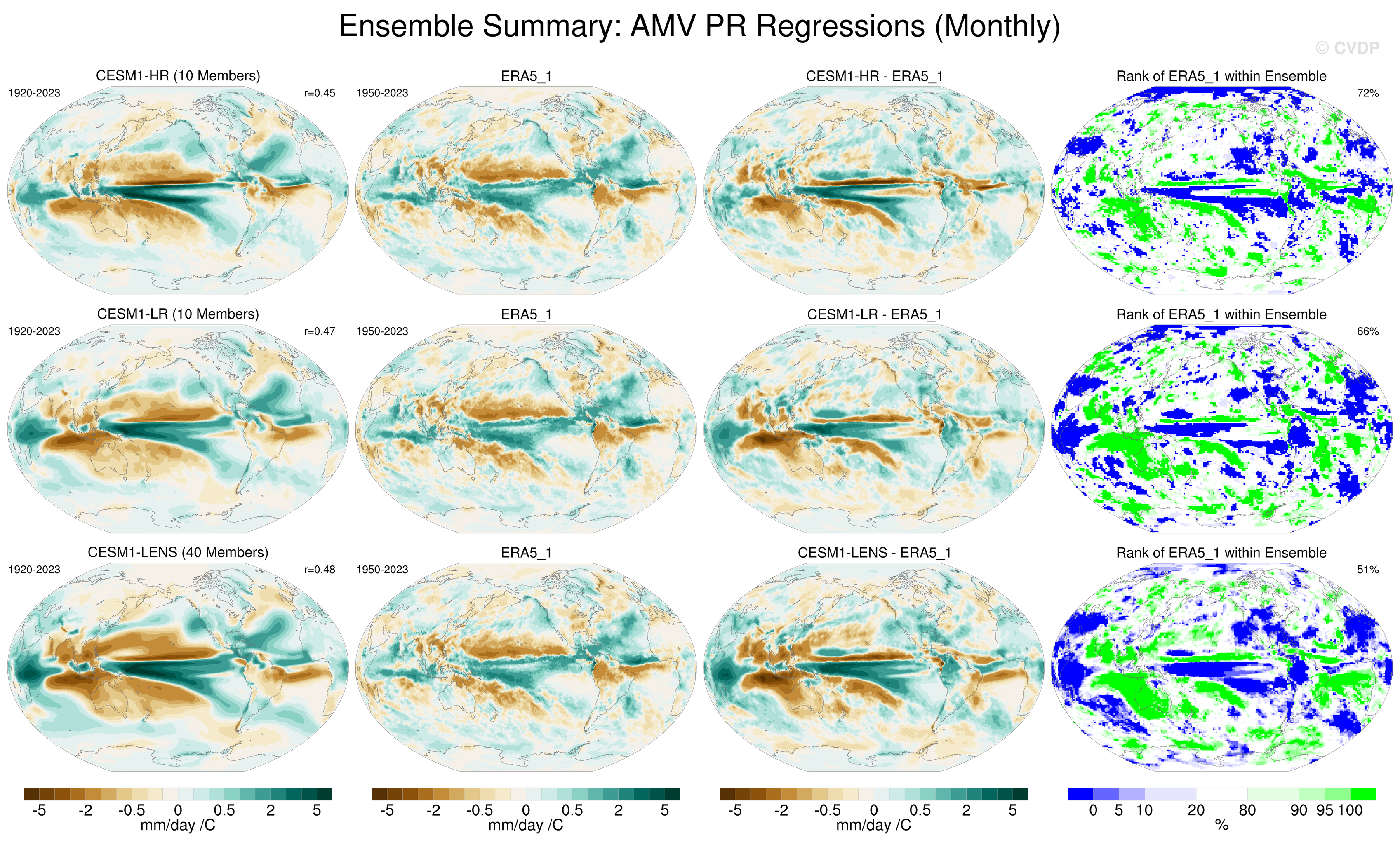 Ensemble Summary: AMV PR Regressions (Monthly)

© CVDP

CESM1-HR (10 Members)
1920-2023 r=0.45

ERA5_1
1950-2023

CESM1-HR - ERA5_1

Rank of ERA5_1 within Ensemble
72%

CESM1-LR (10 Members)
1920-2023 r=0.47

ERA5_1
1950-2023

CESM1-LR - ERA5_1

Rank of ERA5_1 within Ensemble
66%

CESM1-LENS (40 Members)
1920-2023 r=0.48

ERA5_1
1950-2023

CESM1-LENS - ERA5_1

Rank of ERA5_1 within Ensemble
51%

-5 -2 -0.5 0 0.5 2 5
mm/day /C

-5 -2 -0.5 0 0.5 2 5
mm/day /C

-5 -2 -0.5 0 0.5 2 5
mm/day /C

0 5 10 20 80 90 95 100
%